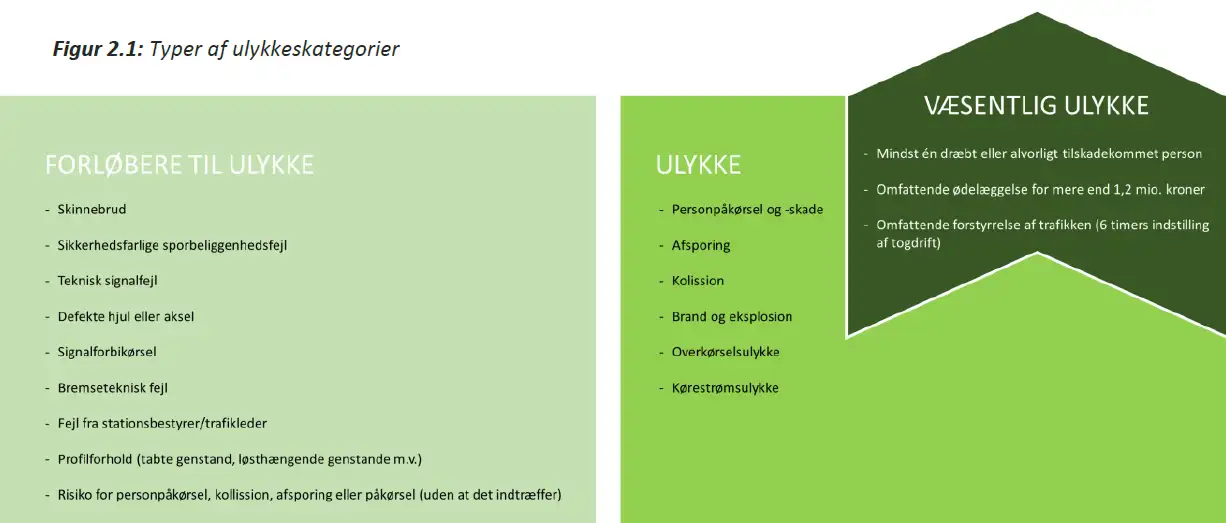 **Figur 2.1:** Typer af ulykkeskategorier

FORLØBERE TIL ULYKKE

- Skinnebrud
- Sikkerhedsfarlige sporbeliggenhedsfejl
- Teknisk signalfejl
- Defekte hjul eller aksel
- Signalforbikørsel
- Bremseteknisk fejl
- Fejl fra stationsbestyrer/trafikleder
- Profilforhold (tabte genstand, løsthængende genstande m.v.)
- Risiko for personpåkørsel, kollission, afsporing eller påkørsel (uden at det indtræffer)

ULYKKE

- Personpåkørsel og -skade
- Afsporing
- Kolission
- Brand og eksplosion
- Overkørselsulykke
- Kørestrømsulykke

VÆSENTLIG ULYKKE

- Mindst én dræbt eller alvorligt tilskadekommet person
- Omfattende ødelæggelse for mere end 1,2 mio. kroner
- Omfattende forstyrrelse af trafikken (6 timers indstilling af togdrift)